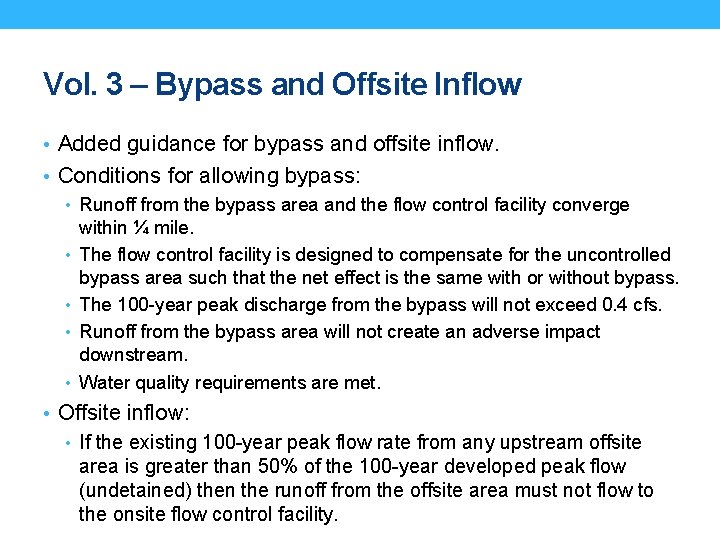 Vol. 3 – Bypass and Offsite Inflow

• Added guidance for bypass and offsite inflow.
• Conditions for allowing bypass:
  • Runoff from the bypass area and the flow control facility converge within ¼ mile.
  • The flow control facility is designed to compensate for the uncontrolled bypass area such that the net effect is the same with or without bypass.
  • The 100-year peak discharge from the bypass will not exceed 0.4 cfs.
  • Runoff from the bypass area will not create an adverse impact downstream.
  • Water quality requirements are met.
• Offsite inflow:
  • If the existing 100-year peak flow rate from any upstream offsite area is greater than 50% of the 100-year developed peak flow (undetained) then the runoff from the offsite area must not flow to the onsite flow control facility.